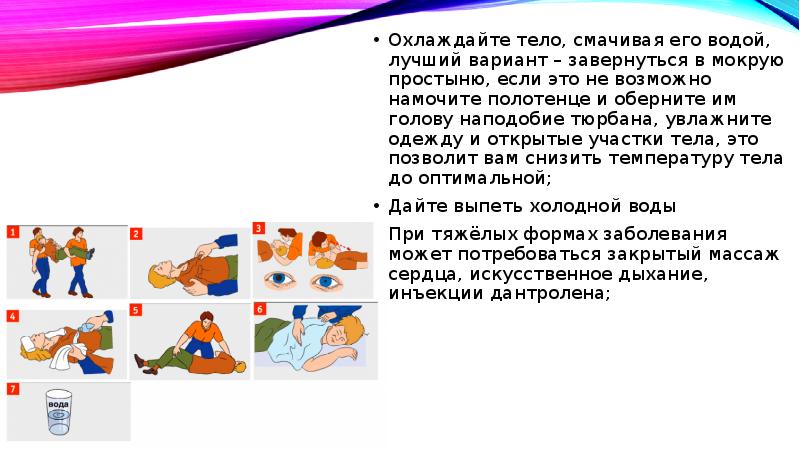 • Охлаждайте тело, смачивая его водой, лучший вариант – завернуться в мокрую простыню, если это не возможно намочите полотенце и оберните им голову наподобие тюрбана, увлажните одежду и открытые участки тела, это позволит вам снизить температуру тела до оптимальной;

• Дайте выпеть холодной воды

При тяжёлых формах заболевания может потребоваться закрытый массаж сердца, искусственное дыхание, инъекции дантролена;

1

2

3

4

5

6

7

вода